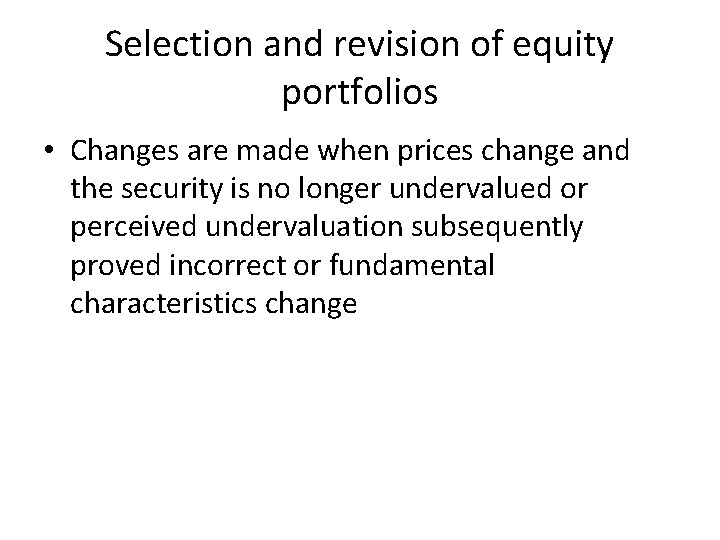 Selection and revision of equity portfolios

• Changes are made when prices change and the security is no longer undervalued or perceived undervaluation subsequently proved incorrect or fundamental characteristics change